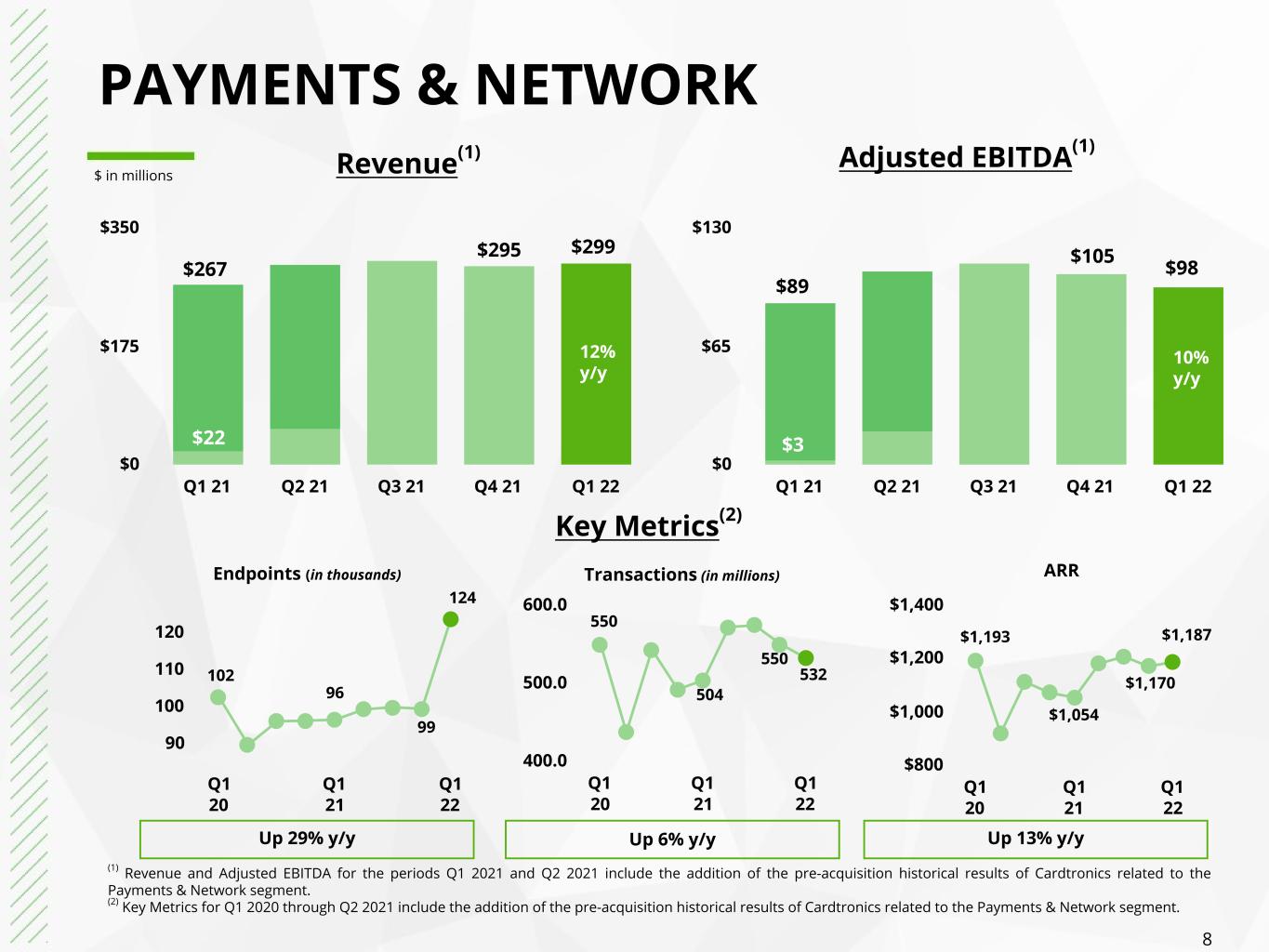 PAYMENTS & NETWORK

$ in millions

Revenue$^{(1)}$

$350
$175
$0

$267
$22
$295
$299
12% y/y

Q1 21
Q2 21
Q3 21
Q4 21
Q1 22

Adjusted EBITDA$^{(1)}$

$130
$65
$0

$89
$3
$105
$98
10% y/y

Q1 21
Q2 21
Q3 21
Q4 21
Q1 22

Key Metrics$^{(2)}$

Endpoints (in thousands)

120
110
100
90

102
96
99
124

Q1 20
Q1 21
Q1 22

Up 29% y/y

Transactions (in millions)

600.0
500.0
400.0

550
504
550
532

Q1 20
Q1 21
Q1 22

Up 6% y/y

ARR

$1,400
$1,200
$1,000
$800

$1,193
$1,054
$1,170
$1,187

Q1 20
Q1 21
Q1 22

Up 13% y/y

$^{(1)}$ Revenue and Adjusted EBITDA for the periods Q1 2021 and Q2 2021 include the addition of the pre-acquisition historical results of Cardtronics related to the Payments & Network segment.
$^{(2)}$ Key Metrics for Q1 2020 through Q2 2021 include the addition of the pre-acquisition historical results of Cardtronics related to the Payments & Network segment.

8